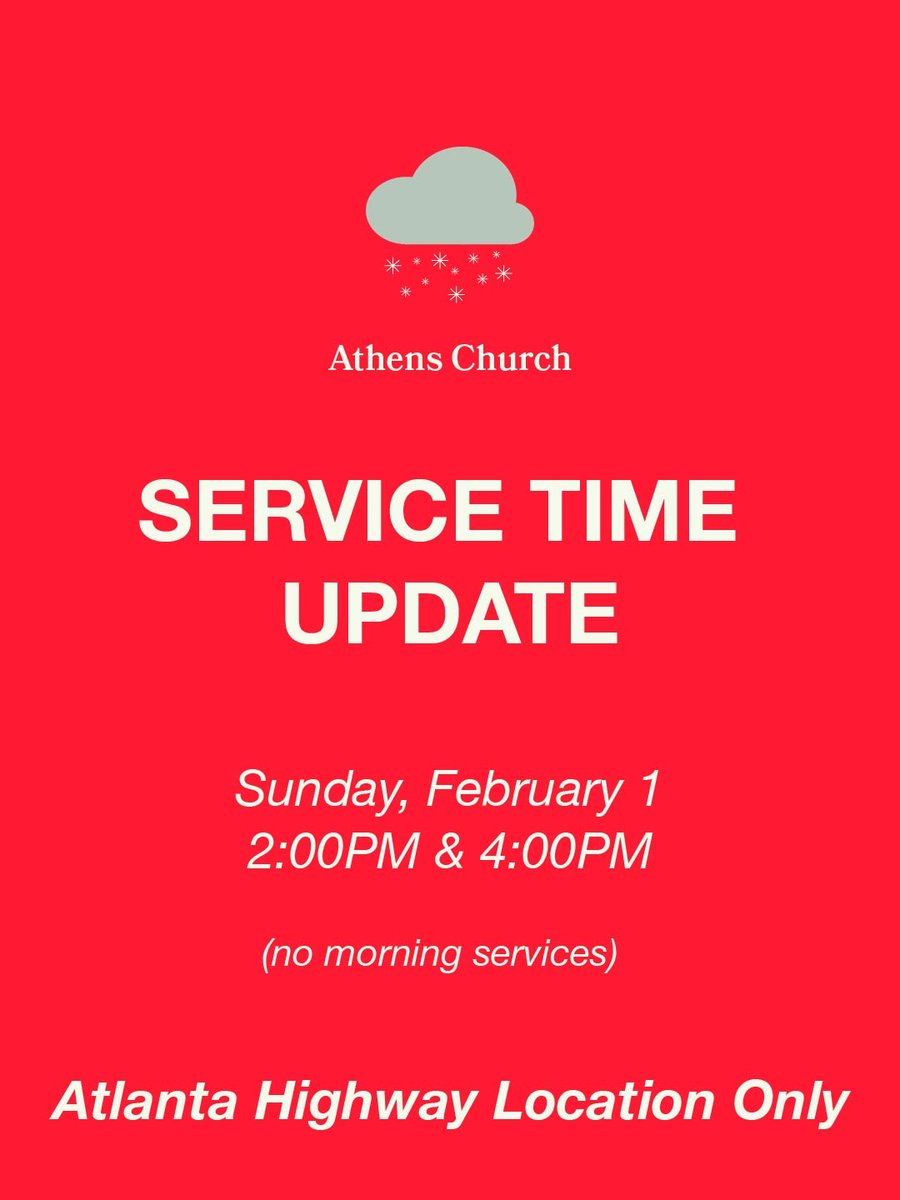 Athens Church

SERVICE TIME UPDATE

Sunday, February 1
2:00PM & 4:00PM

(no morning services)

Atlanta Highway Location Only